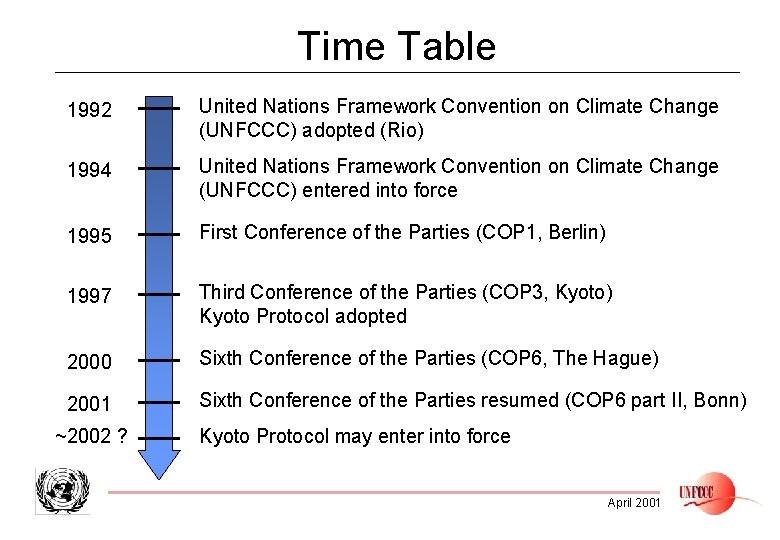 Time Table

1992 United Nations Framework Convention on Climate Change (UNFCCC) adopted (Rio)

1994 United Nations Framework Convention on Climate Change (UNFCCC) entered into force

1995 First Conference of the Parties (COP1, Berlin)

1997 Third Conference of the Parties (COP3, Kyoto) Kyoto Protocol adopted

2000 Sixth Conference of the Parties (COP6, The Hague)

2001 Sixth Conference of the Parties resumed (COP6 part II, Bonn)

~2002 ? Kyoto Protocol may enter into force

April 2001

UNFCCC